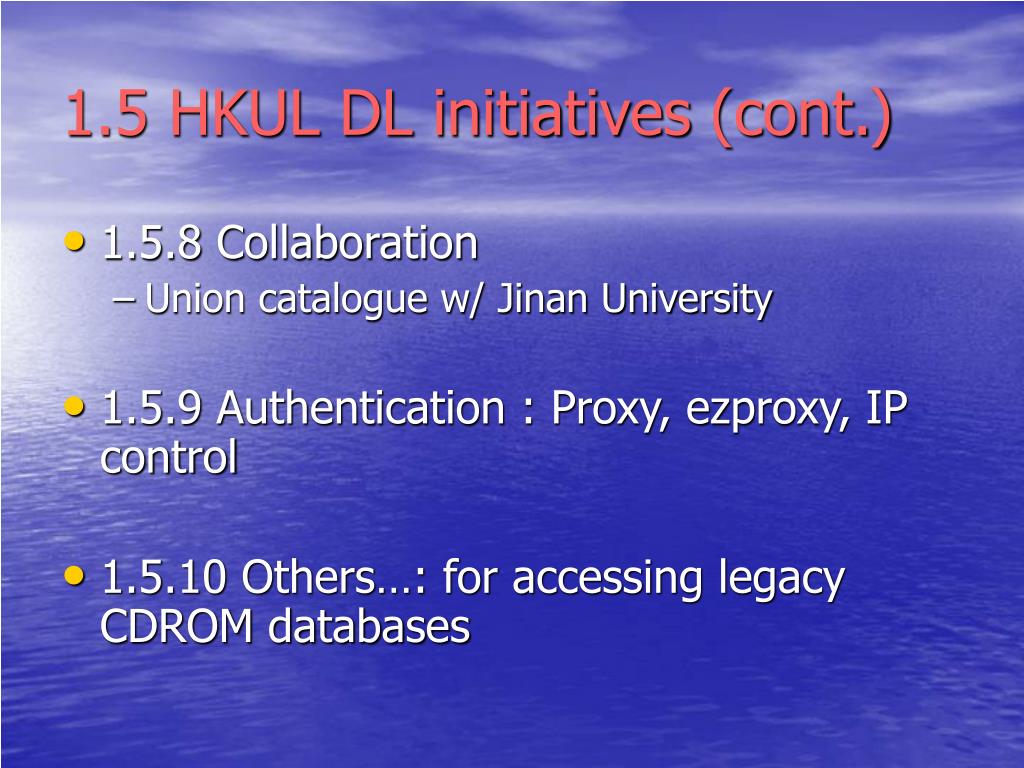 1.5 HKUL DL initiatives (cont.)

• 1.5.8 Collaboration
– Union catalogue w/ Jinan University

• 1.5.9 Authentication : Proxy, ezproxy, IP control

• 1.5.10 Others…: for accessing legacy CDROM databases